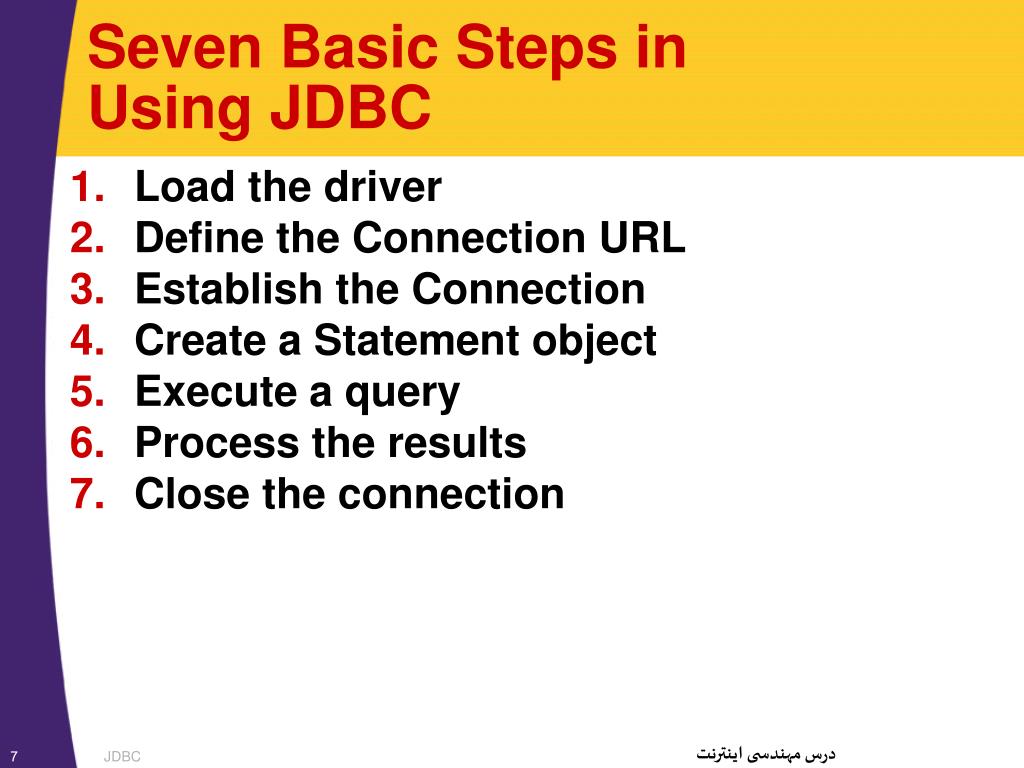 Seven Basic Steps in Using JDBC

1. Load the driver
2. Define the Connection URL
3. Establish the Connection
4. Create a Statement object
5. Execute a query
6. Process the results
7. Close the connection

7 JDBC درس مهندسی اینترنت